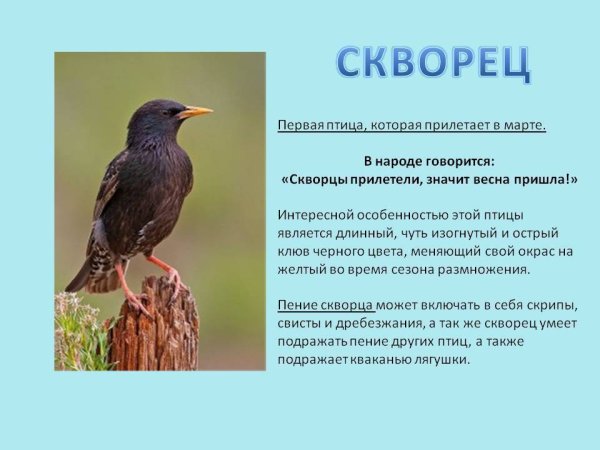 СКВОРЕЦ

Первая птица, которая прилетает в марте.

В народе говорится:
«Скворцы прилетели, значит весна пришла!»

Интересной особенностью этой птицы является длинный, чуть изогнутый и острый клюв черного цвета, меняющий свой окрас на желтый во время сезона размножения.

Пение скворца может включать в себя скрипы, свисты и дребезжания, а так же скворец умеет подражать пение других птиц, а также подражает кваканью лягушки.